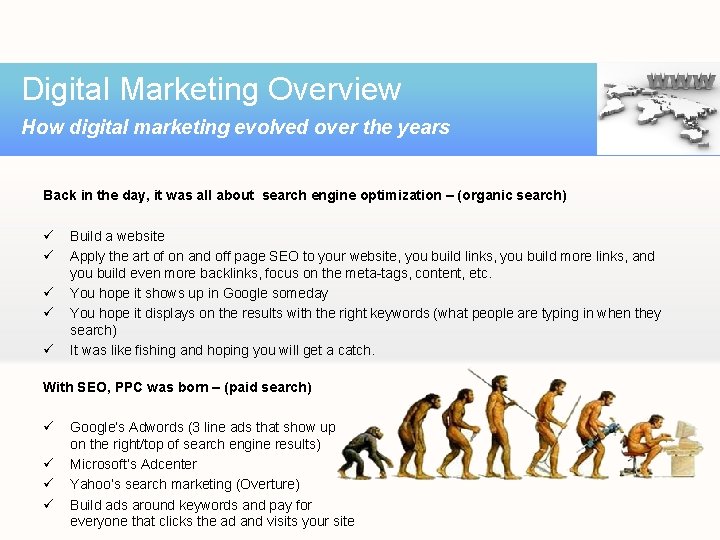 Digital Marketing Overview
How digital marketing evolved over the years

WWW

Back in the day, it was all about search engine optimization – (organic search)

✓ Build a website
✓ Apply the art of on and off page SEO to your website, you build links, you build more links, and you build even more backlinks, focus on the meta-tags, content, etc.
✓ You hope it shows up in Google someday
✓ You hope it displays on the results with the right keywords (what people are typing in when they search)
✓ It was like fishing and hoping you will get a catch.

With SEO, PPC was born – (paid search)

✓ Google's Adwords (3 line ads that show up on the right/top of search engine results)
✓ Microsoft's Adcenter
✓ Yahoo's search marketing (Overture)
✓ Build ads around keywords and pay for everyone that clicks the ad and visits your site